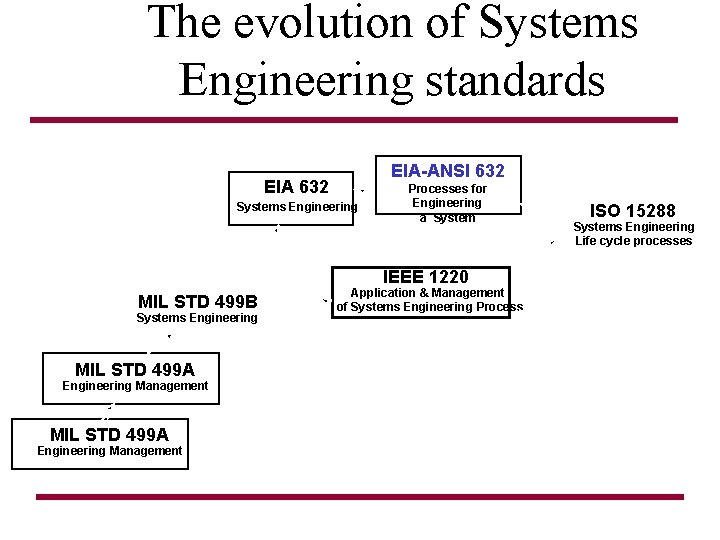 The evolution of Systems Engineering standards

EIA 632
Systems Engineering

EIA-ANSI 632
Processes for Engineering a System

ISO 15288
Systems Engineering
Life cycle processes

IEEE 1220
Application & Management of Systems Engineering Process

MIL STD 499B
Systems Engineering

MIL STD 499A
Engineering Management

MIL STD 499A
Engineering Management